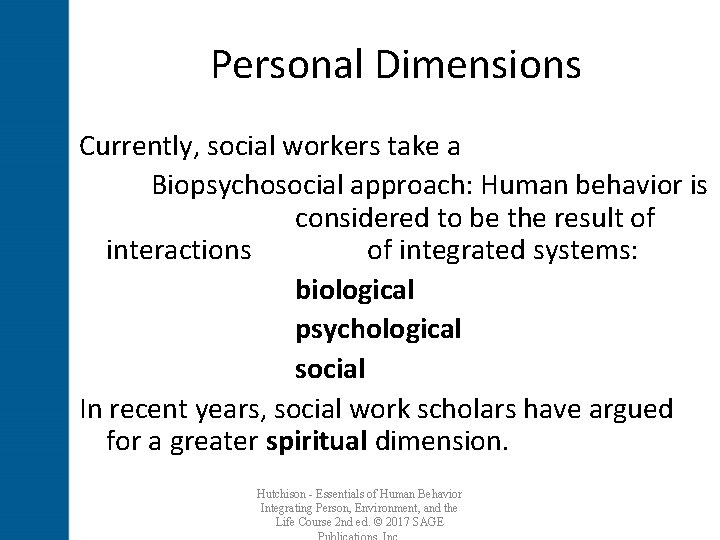 Personal Dimensions

Currently, social workers take a

Biopsychosocial approach: Human behavior is considered to be the result of interactions of integrated systems:

biological

psychological

social

In recent years, social work scholars have argued for a greater spiritual dimension.

Hutchison - Essentials of Human Behavior Integrating Person, Environment, and the Life Course 2nd ed. © 2017 SAGE Publications, Inc.